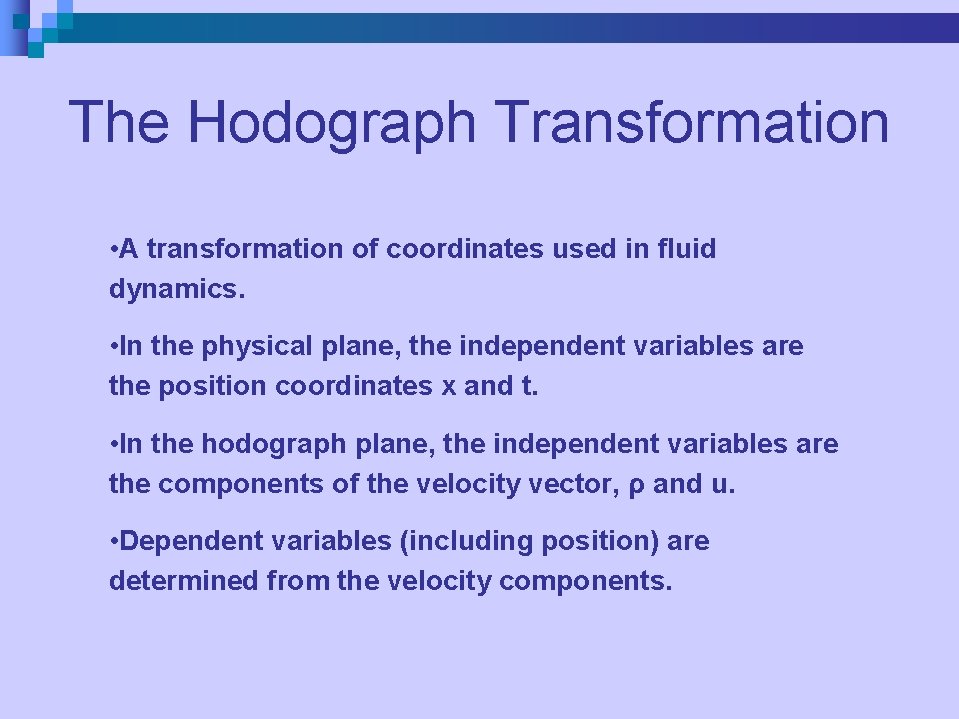 The Hodograph Transformation

•A transformation of coordinates used in fluid dynamics.

•In the physical plane, the independent variables are the position coordinates x and t.

•In the hodograph plane, the independent variables are the components of the velocity vector, ρ and u.

•Dependent variables (including position) are determined from the velocity components.